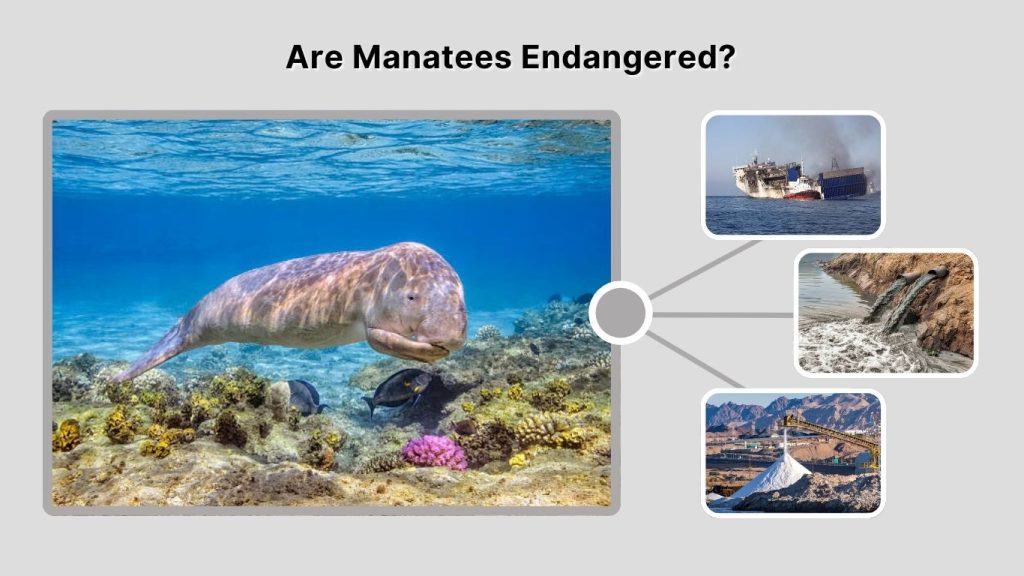 Are Manatees Endangered?